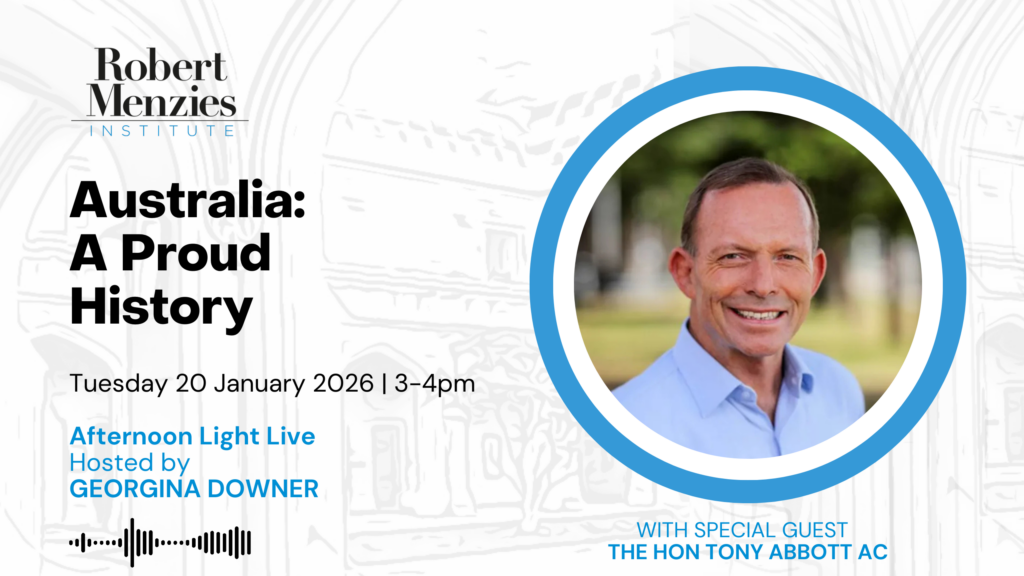 Robert Menzies
INSTITUTE

Australia: A Proud History

Tuesday 20 January 2026 | 3-4pm

Afternoon Light Live
Hosted by
GEORGINA DOWNER

WITH SPECIAL GUEST
THE HON TONY ABBOTT AC